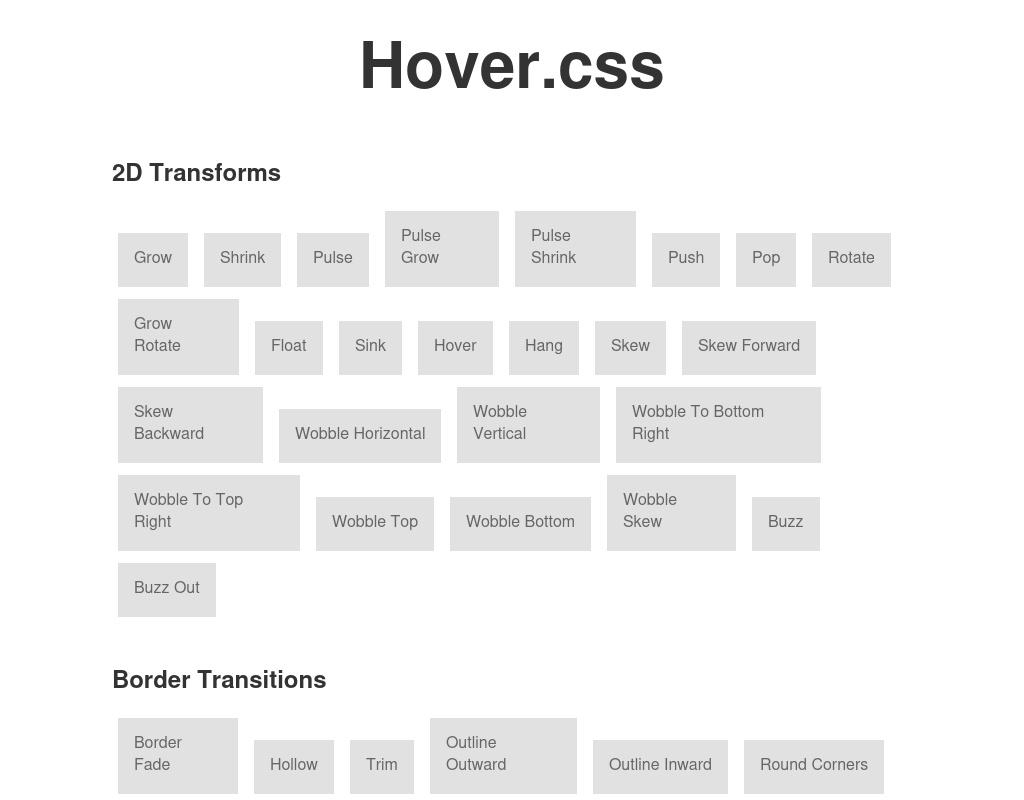 Hover.css

2D Transforms

Grow Shrink Pulse Pulse Grow Pulse Shrink Push Pop Rotate

Grow Rotate Float Sink Hover Hang Skew Skew Forward

Skew Backward Wobble Horizontal Wobble Vertical Wobble To Bottom Right

Wobble To Top Right Wobble Top Wobble Bottom Wobble Skew Buzz

Buzz Out

Border Transitions

Border Fade Hollow Trim Outline Outward Outline Inward Round Corners